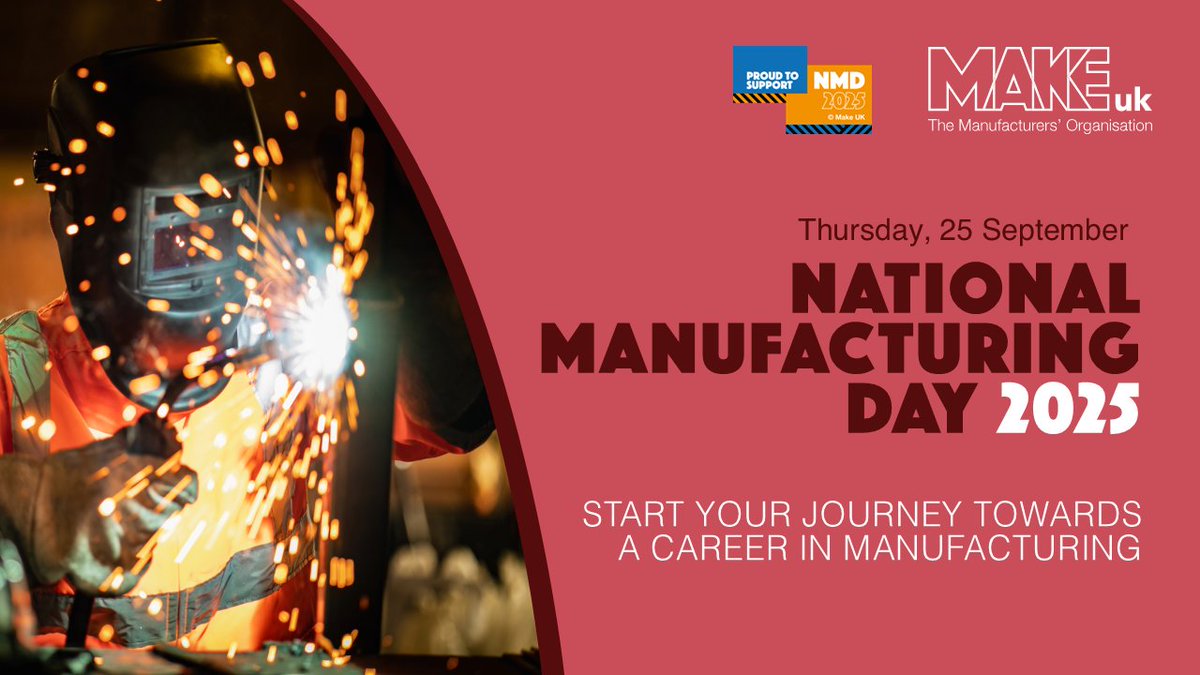 PROUD TO SUPPORT NMD 2025 © Make UK

MAKE uk
The Manufacturers' Organisation

Thursday, 25 September

NATIONAL MANUFACTURING DAY 2025

START YOUR JOURNEY TOWARDS A CAREER IN MANUFACTURING